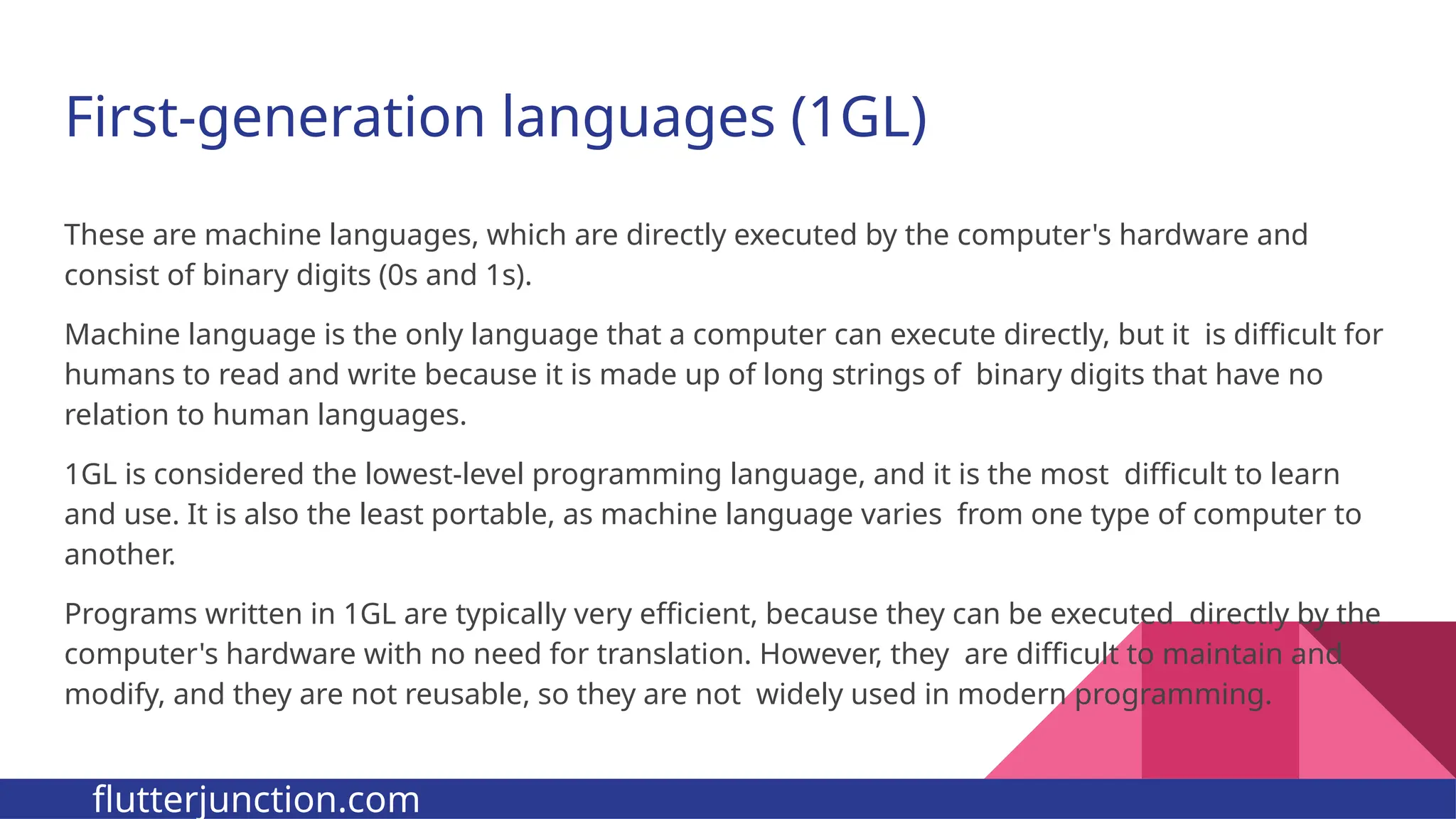 First-generation languages (1GL)

These are machine languages, which are directly executed by the computer's hardware and consist of binary digits (0s and 1s).

Machine language is the only language that a computer can execute directly, but it is difficult for humans to read and write because it is made up of long strings of binary digits that have no relation to human languages.

1GL is considered the lowest-level programming language, and it is the most difficult to learn and use. It is also the least portable, as machine language varies from one type of computer to another.

Programs written in 1GL are typically very efficient, because they can be executed directly by the computer's hardware with no need for translation. However, they are difficult to maintain and modify, and they are not reusable, so they are not widely used in modern programming.

flutterjunction.com